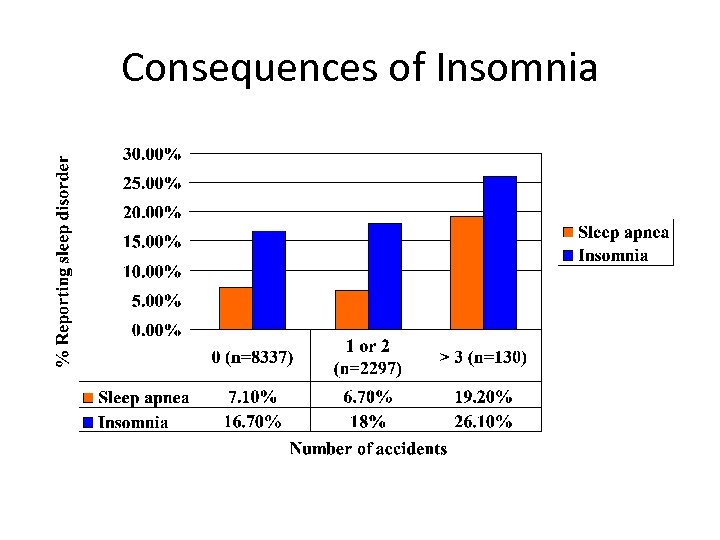 Consequences of Insomnia

% Reporting sleep disorder

30.00%
25.00%
20.00%
15.00%
10.00%
5.00%
0.00%

Sleep apnea
Insomnia

| | 0 (n=8337) | 1 or 2 (n=2297) | > 3 (n=130) |
|---|---|---|---|
| Sleep apnea | 7.10% | 6.70% | 19.20% |
| Insomnia | 16.70% | 18% | 26.10% |

Number of accidents